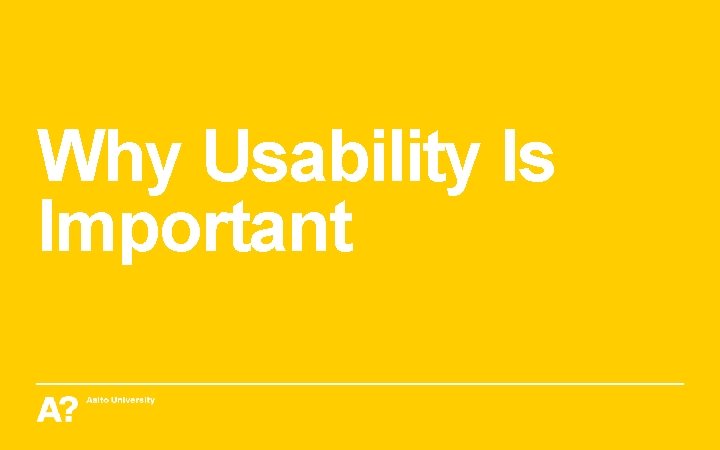 Why Usability Is Important

A? Aalto University